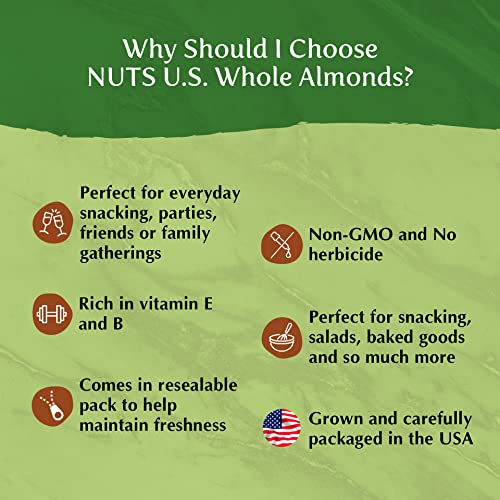 Why Should I Choose NUTS U.S. Whole Almonds?

Perfect for everyday snacking, parties, friends or family gatherings

Rich in vitamin E and B

Comes in resealable pack to help maintain freshness

Non-GMO and No herbicide

Perfect for snacking, salads, baked goods and so much more

Grown and carefully packaged in the USA